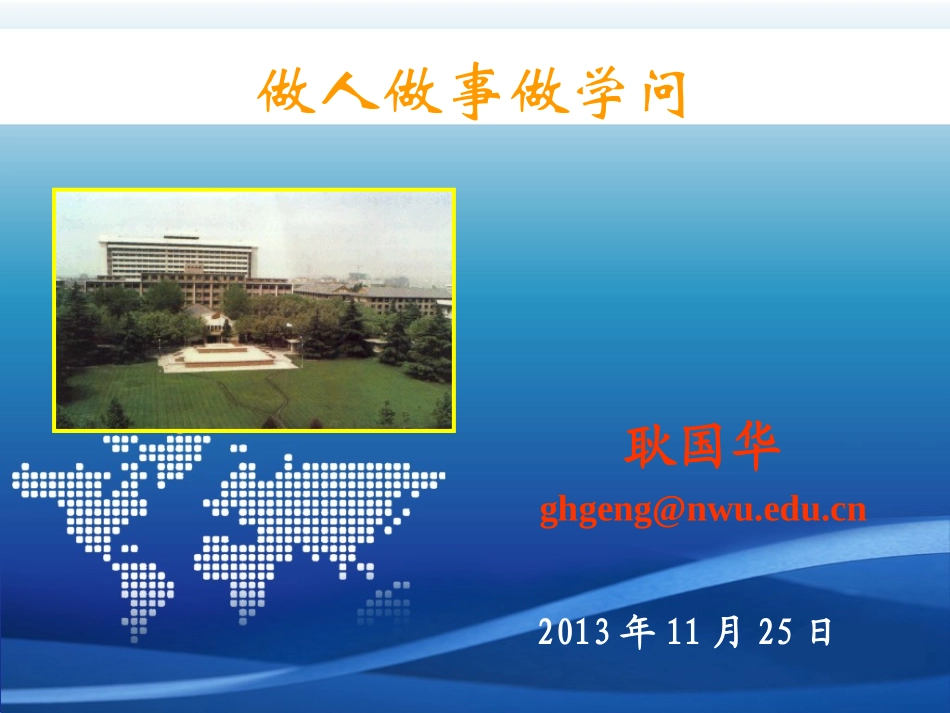 做人做事做学问

耿国华

ghgeng@nwu.edu.cn

2013 年 11 月 25 日